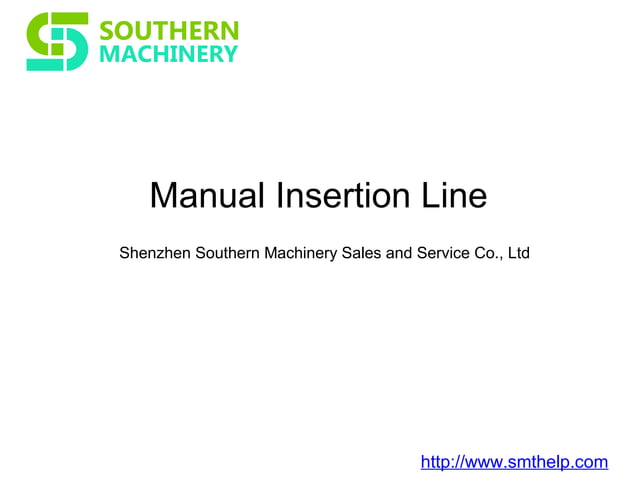 SOUTHERN
MACHINERY

Manual Insertion Line

Shenzhen Southern Machinery Sales and Service Co., Ltd

http://www.smthelp.com